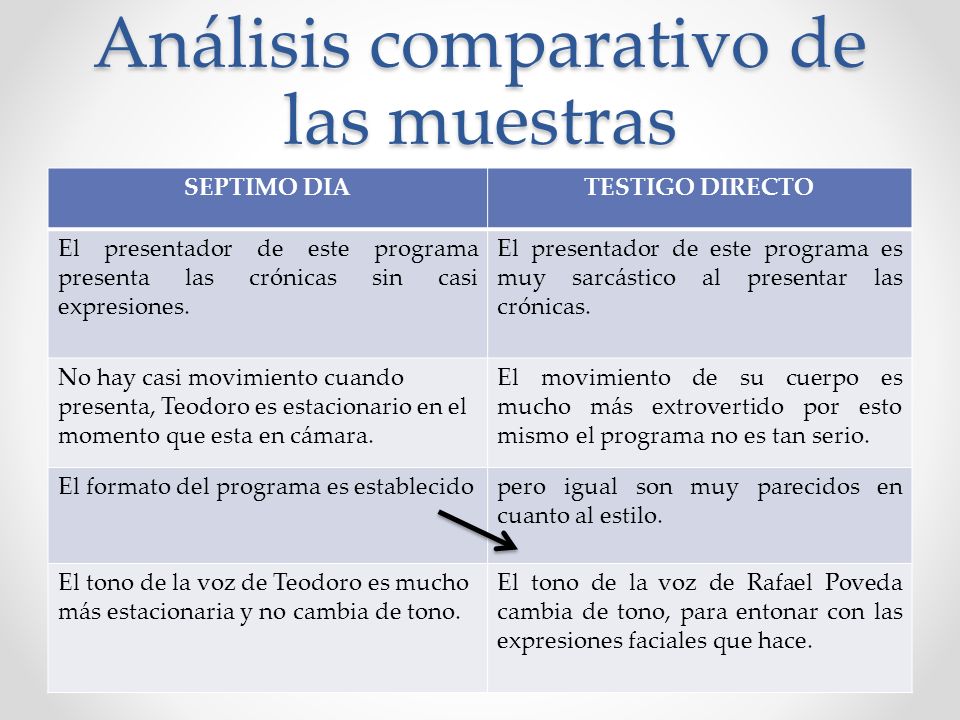 Análisis comparativo de las muestras

| SEPTIMO DIA | TESTIGO DIRECTO |
|---|---|
| El presentador de este programa presenta las crónicas sin casi expresiones. | El presentador de este programa es muy sarcástico al presentar las crónicas. |
| No hay casi movimiento cuando presenta, Teodoro es estacionario en el momento que esta en cámara. | El movimiento de su cuerpo es mucho más extrovertido por esto mismo el programa no es tan serio. |
| El formato del programa es establecido | pero igual son muy parecidos en cuanto al estilo. |
| El tono de la voz de Teodoro es mucho más estacionaria y no cambia de tono. | El tono de la voz de Rafael Poveda cambia de tono, para entonar con las expresiones faciales que hace. |